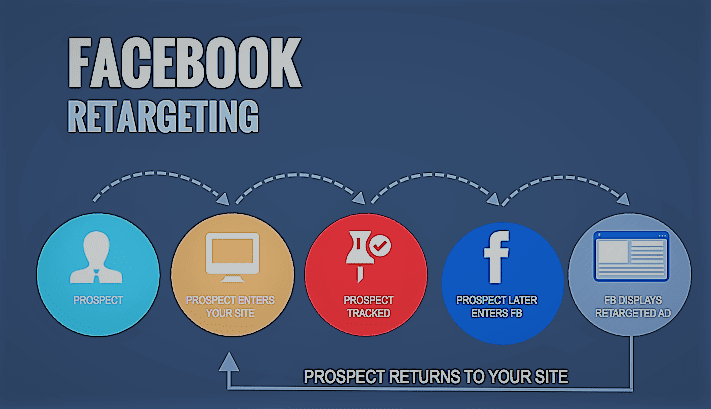 FACEBOOK
RETARGETING

PROSPECT

PROSPECT ENTERS YOUR SITE

PROSPECT TRACKED

f

PROSPECT LATER ENTERS FB

FB DISPLAYS RETARGETED AD

PROSPECT RETURNS TO YOUR SITE